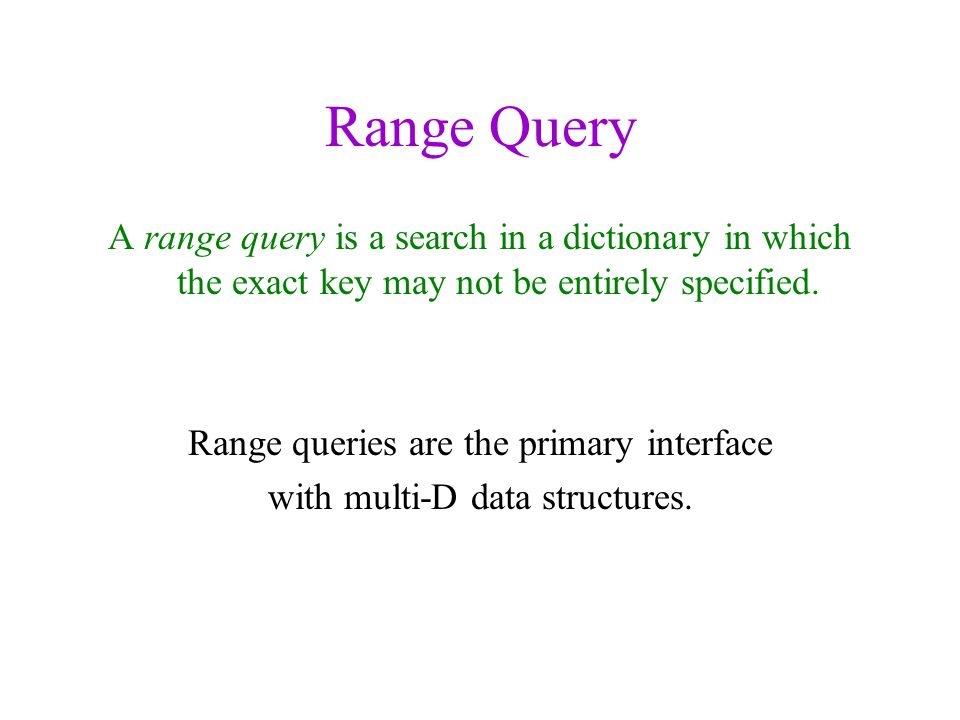 Range Query

A range query is a search in a dictionary in which the exact key may not be entirely specified.

Range queries are the primary interface with multi-D data structures.